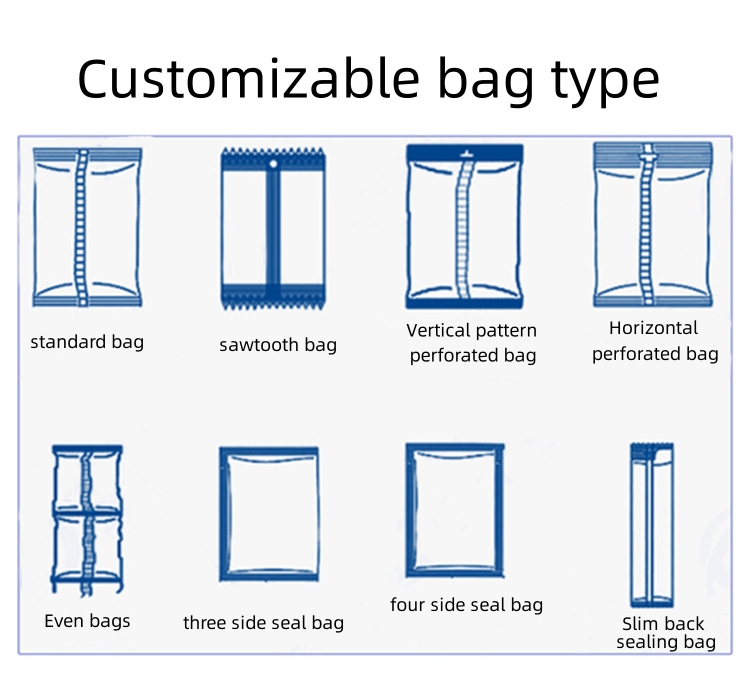 Customizable bag type

standard bag

sawtooth bag

Vertical pattern perforated bag

Horizontal perforated bag

Even bags

three side seal bag

four side seal bag

Slim back sealing bag